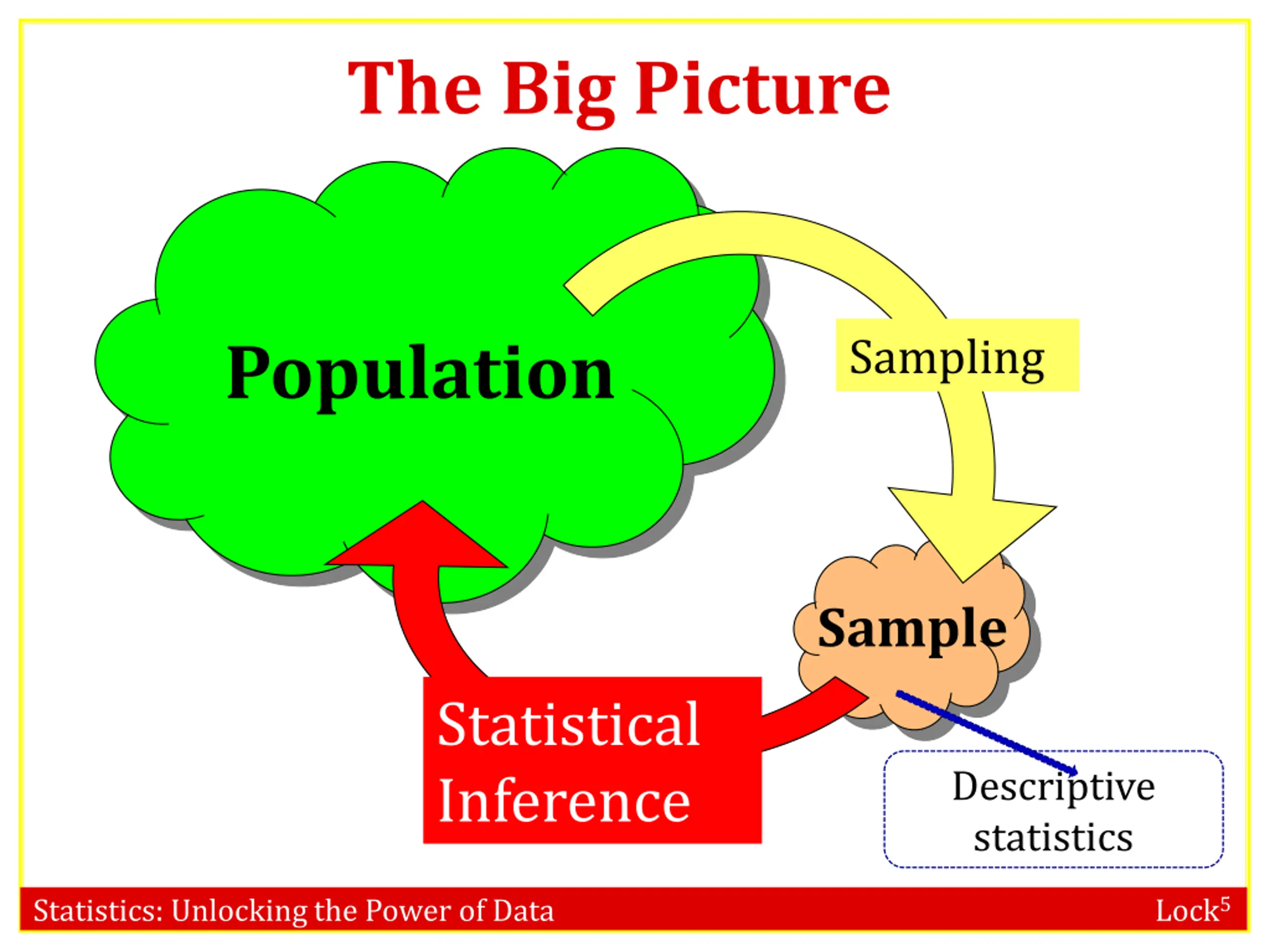 The Big Picture

Population

Sampling

Sample

Statistical Inference

Descriptive statistics

Statistics: Unlocking the Power of Data

Lock$^5$